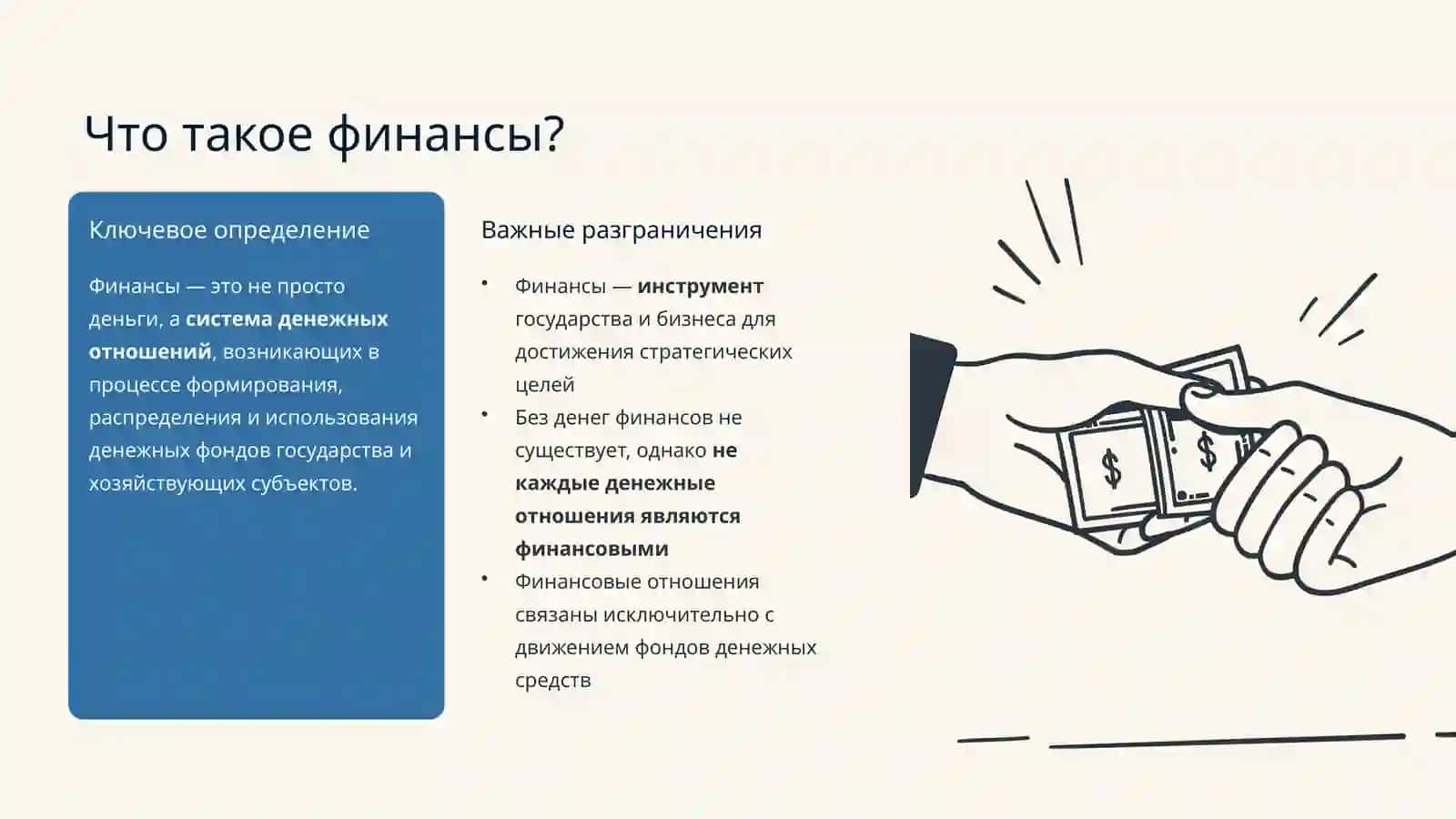 Что такое финансы?

Ключевое определение

Финансы — это не просто деньги, а система денежных отношений, возникающих в процессе формирования, распределения и использования денежных фондов государства и хозяйствующих субъектов.

Важные разграничения

• Финансы — инструмент государства и бизнеса для достижения стратегических целей
• Без денег финансов не существует, однако не каждые денежные отношения являются финансовыми
• Финансовые отношения связаны исключительно с движением фондов денежных средств

$

$